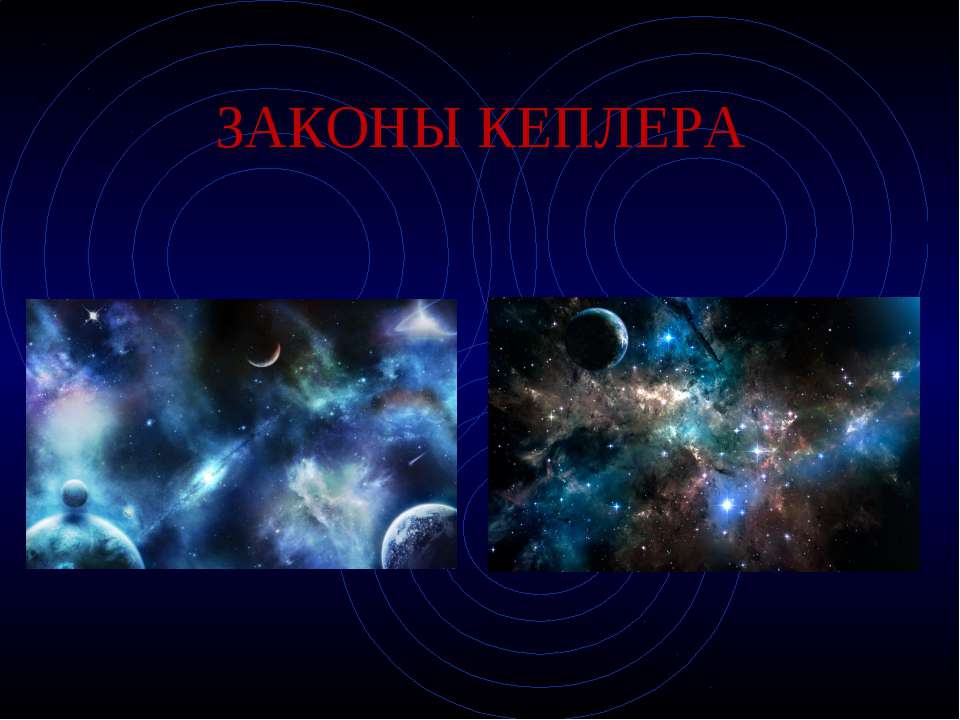 ЗАКОНЫ КЕПЛЕРА